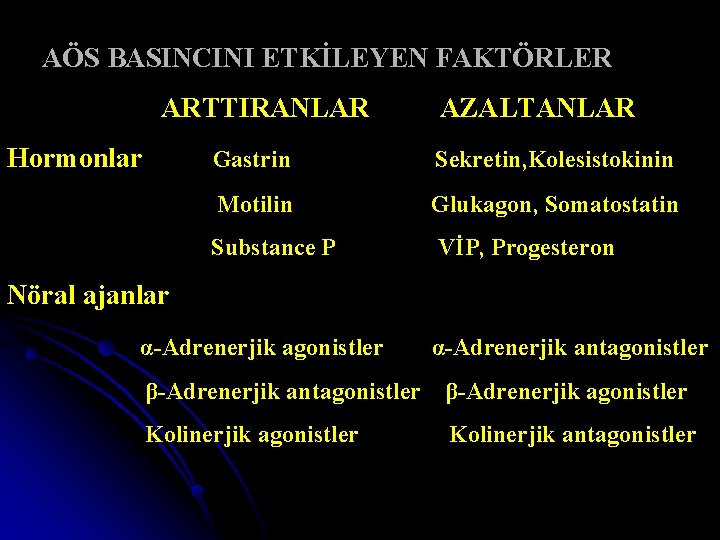 AÖS BASINCINI ETKİLEYEN FAKTÖRLER

| | ARTTIRANLAR | AZALTANLAR |
|---|---|---|
| Hormonlar | Gastrin | Sekretin,Kolesistokinin |
| | Motilin | Glukagon, Somatostatin |
| | Substance P | VİP, Progesteron |
| Nöral ajanlar | | |
| | α-Adrenerjik agonistler | α-Adrenerjik antagonistler |
| | β-Adrenerjik antagonistler | β-Adrenerjik agonistler |
| | Kolinerjik agonistler | Kolinerjik antagonistler |